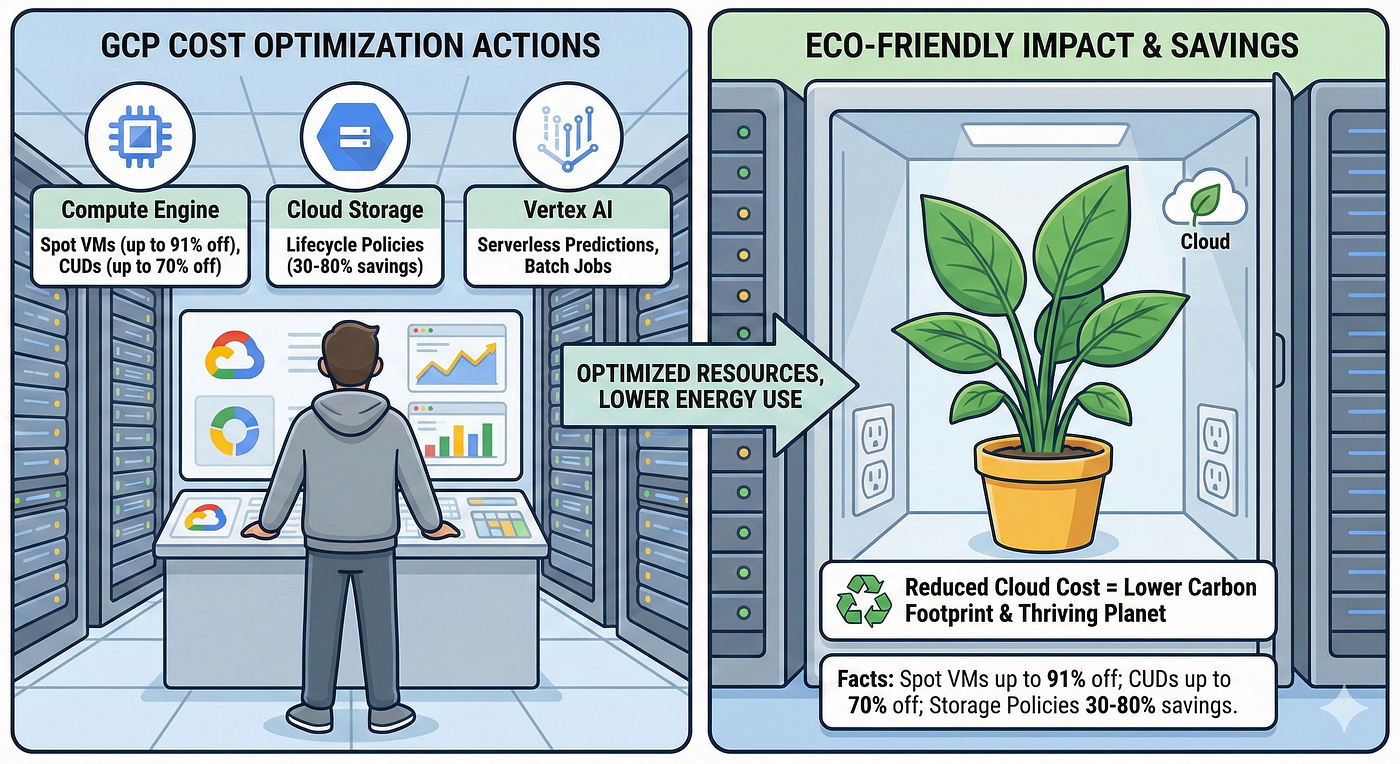 GCP COST OPTIMIZATION ACTIONS

Compute Engine
Spot VMs (up to 91% off), CUDs (up to 70% off)

Cloud Storage
Lifecycle Policies (30-80% savings)

Vertex AI
Serverless Predictions, Batch Jobs

OPTIMIZED RESOURCES, LOWER ENERGY USE

ECO-FRIENDLY IMPACT & SAVINGS

Cloud

Reduced Cloud Cost = Lower Carbon Footprint & Thriving Planet

Facts: Spot VMs up to 91% off; CUDs up to 70% off; Storage Policies 30-80% savings.